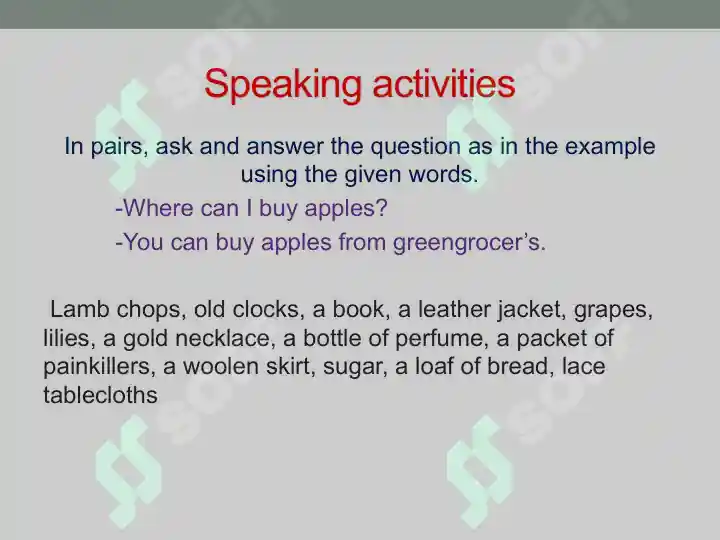 Speaking activities

In pairs, ask and answer the question as in the example using the given words.

-Where can I buy apples?

-You can buy apples from greengrocer's.

Lamb chops, old clocks, a book, a leather jacket, grapes, lilies, a gold necklace, a bottle of perfume, a packet of painkillers, a woolen skirt, sugar, a loaf of bread, lace tablecloths